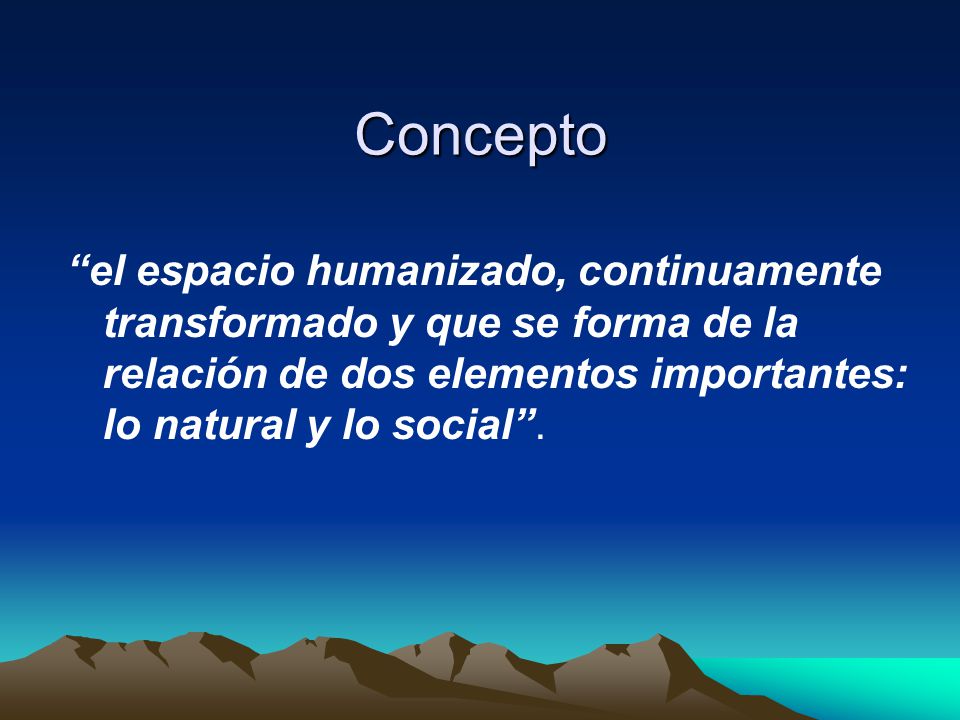 Concepto

“el espacio humanizado, continuamente transformado y que se forma de la relación de dos elementos importantes: lo natural y lo social”.